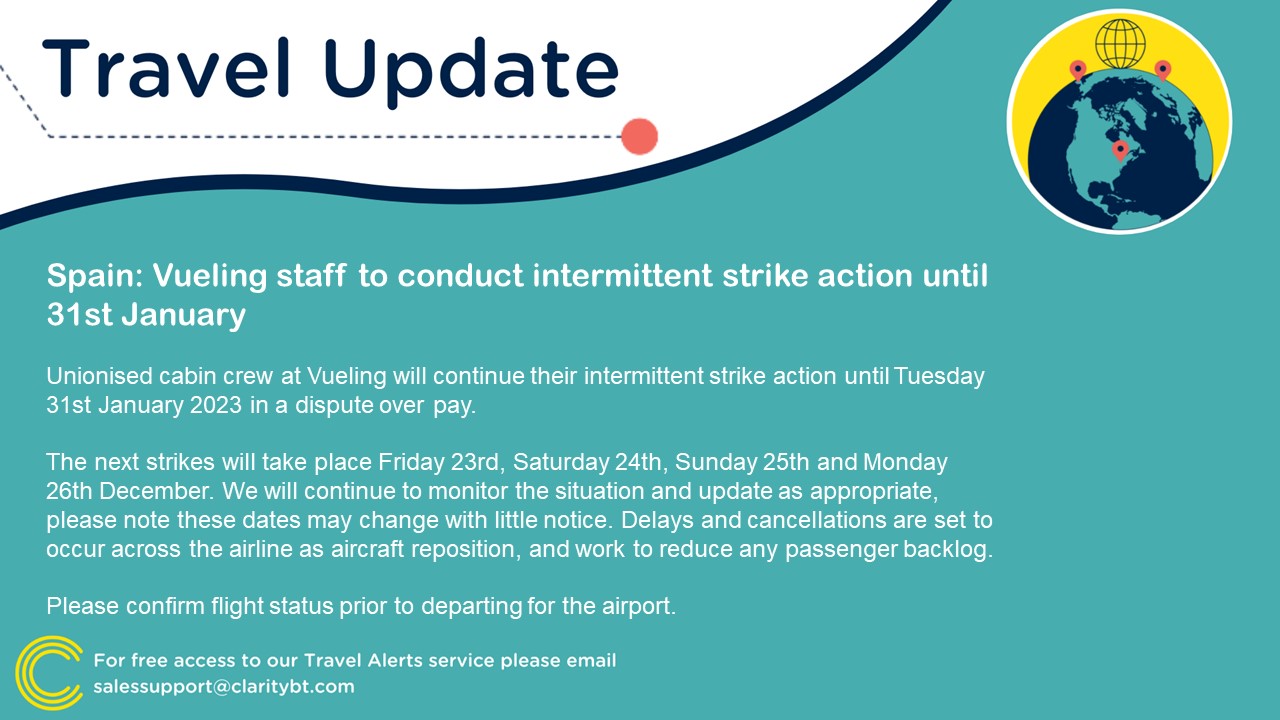 Travel Update

Spain: Vueling staff to conduct intermittent strike action until 31st January

Unionised cabin crew at Vueling will continue their intermittent strike action until Tuesday 31st January 2023 in a dispute over pay.

The next strikes will take place Friday 23rd, Saturday 24th, Sunday 25th and Monday 26th December. We will continue to monitor the situation and update as appropriate, please note these dates may change with little notice. Delays and cancellations are set to occur across the airline as aircraft reposition, and work to reduce any passenger backlog.

Please confirm flight status prior to departing for the airport.

For free access to our Travel Alerts service please email salessupport@claritybt.com